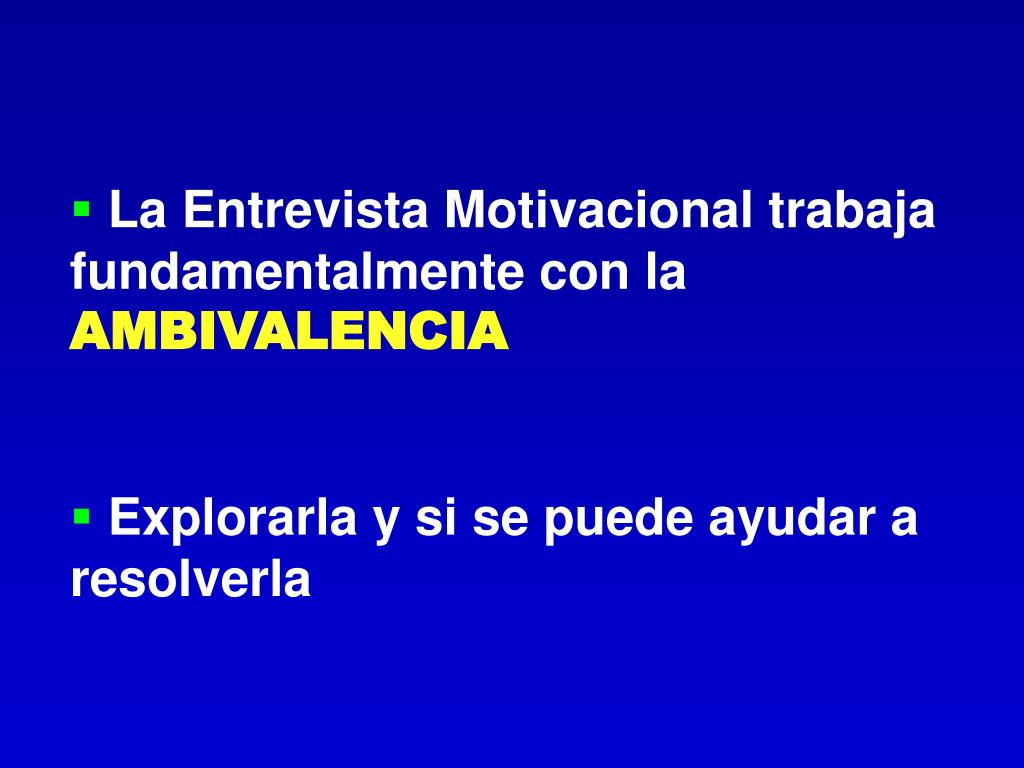 ▪ La Entrevista Motivacional trabaja fundamentalmente con la AMBIVALENCIA

▪ Explorarla y si se puede ayudar a resolverla